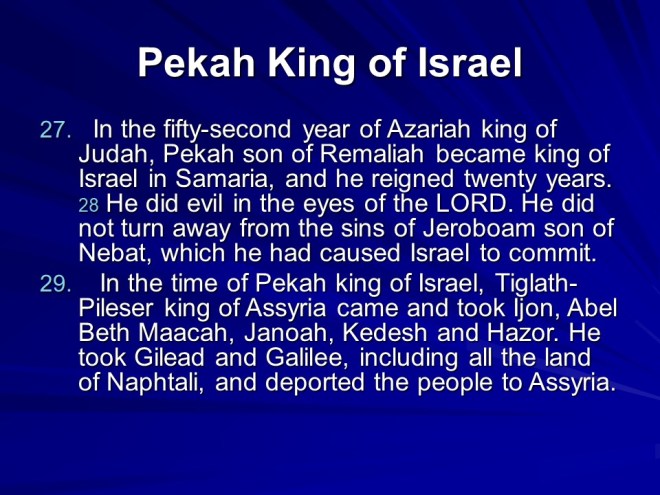 Pekah King of Israel

27. In the fifty-second year of Azariah king of Judah, Pekah son of Remaliah became king of Israel in Samaria, and he reigned twenty years. 28 He did evil in the eyes of the LORD. He did not turn away from the sins of Jeroboam son of Nebat, which he had caused Israel to commit.

29. In the time of Pekah king of Israel, Tiglath-Pileser king of Assyria came and took Ijon, Abel Beth Maacah, Janoah, Kedesh and Hazor. He took Gilead and Galilee, including all the land of Naphtali, and deported the people to Assyria.